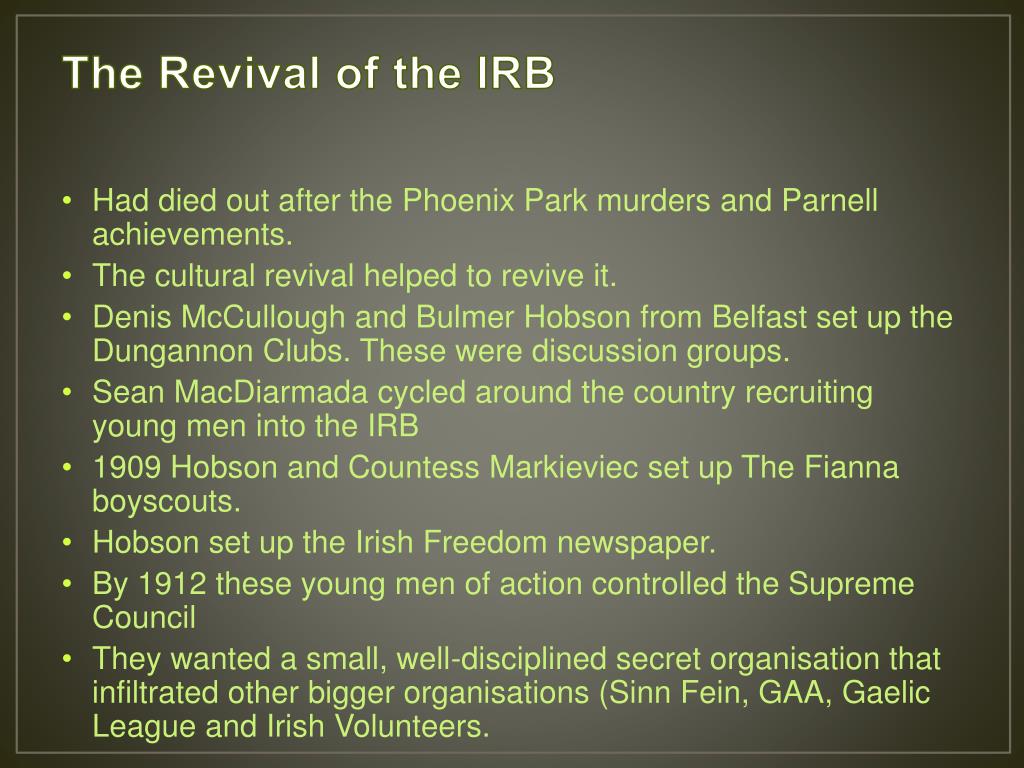 The Revival of the IRB

• Had died out after the Phoenix Park murders and Parnell achievements.
• The cultural revival helped to revive it.
• Denis McCullough and Bulmer Hobson from Belfast set up the Dungannon Clubs. These were discussion groups.
• Sean MacDiarmada cycled around the country recruiting young men into the IRB
• 1909 Hobson and Countess Markieviec set up The Fianna boyscouts.
• Hobson set up the Irish Freedom newspaper.
• By 1912 these young men of action controlled the Supreme Council
• They wanted a small, well-disciplined secret organisation that infiltrated other bigger organisations (Sinn Fein, GAA, Gaelic League and Irish Volunteers.